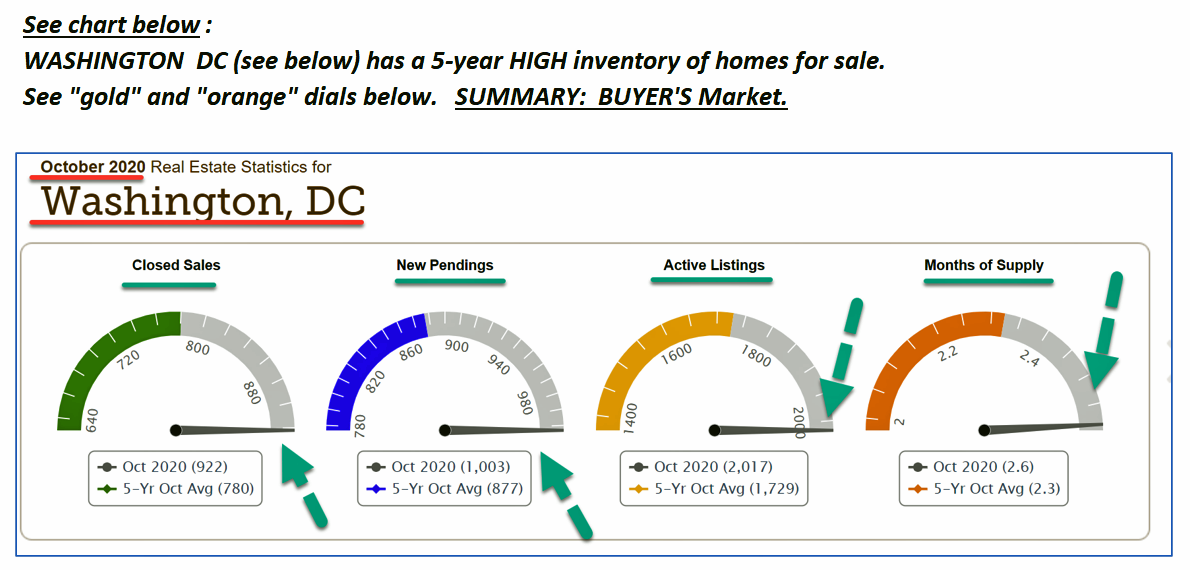 See chart below :
WASHINGTON DC (see below) has a 5-year HIGH inventory of homes for sale.
See "gold" and "orange" dials below. SUMMARY: BUYER'S Market.

October 2020 Real Estate Statistics for
Washington, DC

Closed Sales
640 720 800 880
Oct 2020 (922)
5-Yr Oct Avg (780)

New Pendings
780 820 860 900 940 980
Oct 2020 (1,003)
5-Yr Oct Avg (877)

Active Listings
1400 1600 1800 2000
Oct 2020 (2,017)
5-Yr Oct Avg (1,729)

Months of Supply
2 2.2 2.4
Oct 2020 (2.6)
5-Yr Oct Avg (2.3)